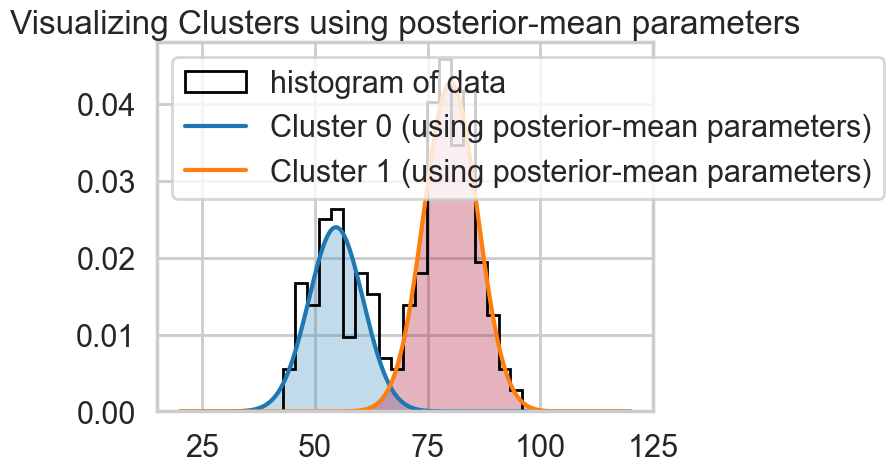 Visualizing Clusters using posterior-mean parameters

histogram of data
Cluster 0 (using posterior-mean parameters)
Cluster 1 (using posterior-mean parameters)

0.04
0.03
0.02
0.01
0.00

25
50
75
100
125